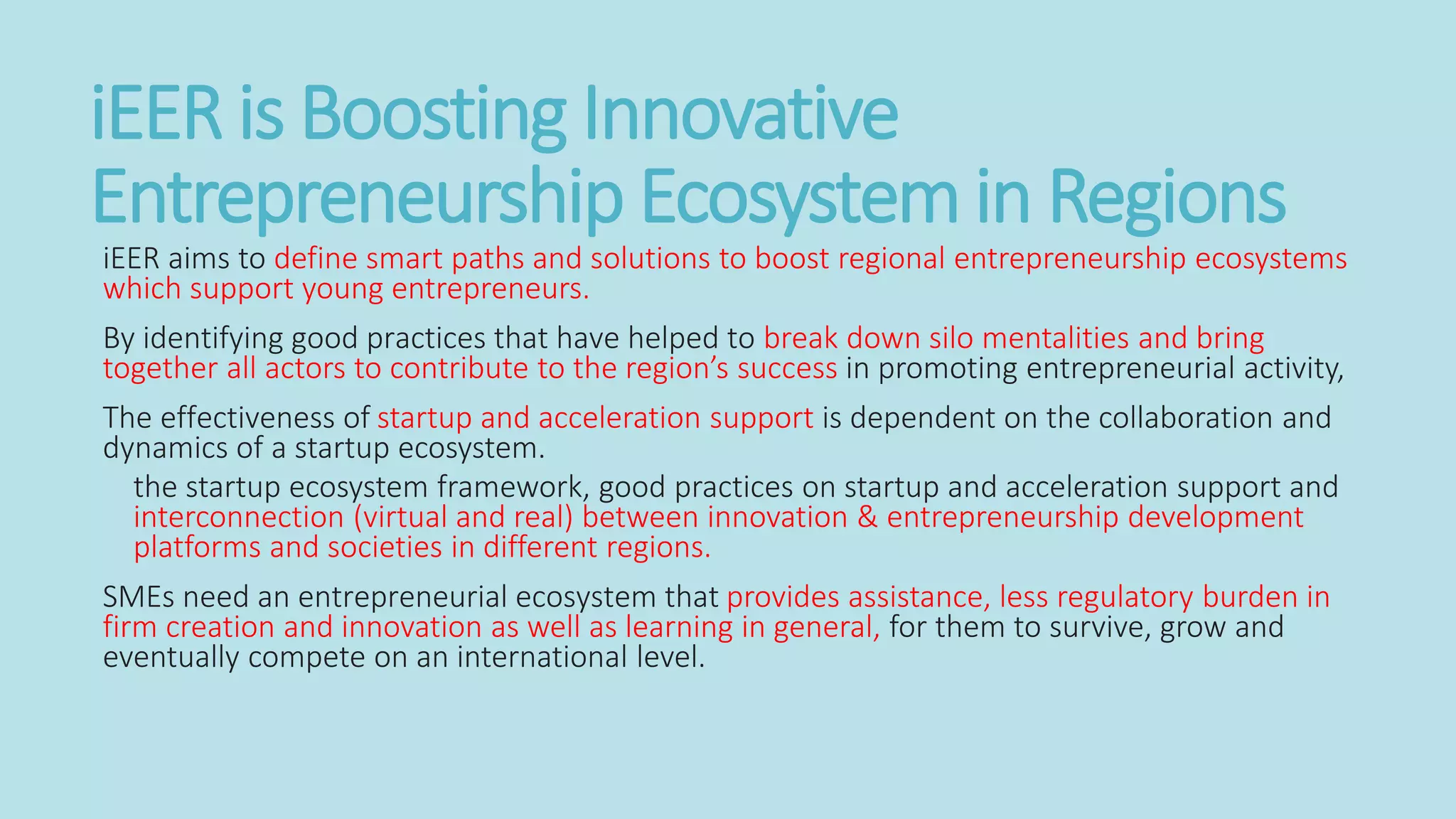 iEER is Boosting Innovative Entrepreneurship Ecosystem in Regions

iEER aims to define smart paths and solutions to boost regional entrepreneurship ecosystems which support young entrepreneurs.

By identifying good practices that have helped to break down silo mentalities and bring together all actors to contribute to the region's success in promoting entrepreneurial activity,

The effectiveness of startup and acceleration support is dependent on the collaboration and dynamics of a startup ecosystem.

the startup ecosystem framework, good practices on startup and acceleration support and interconnection (virtual and real) between innovation & entrepreneurship development platforms and societies in different regions.

SMEs need an entrepreneurial ecosystem that provides assistance, less regulatory burden in firm creation and innovation as well as learning in general, for them to survive, grow and eventually compete on an international level.